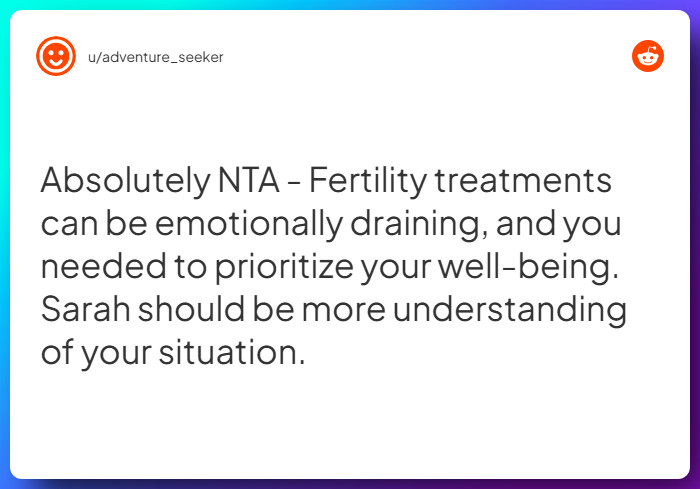 u/adventure_seeker

Absolutely NTA - Fertility treatments can be emotionally draining, and you needed to prioritize your well-being. Sarah should be more understanding of your situation.